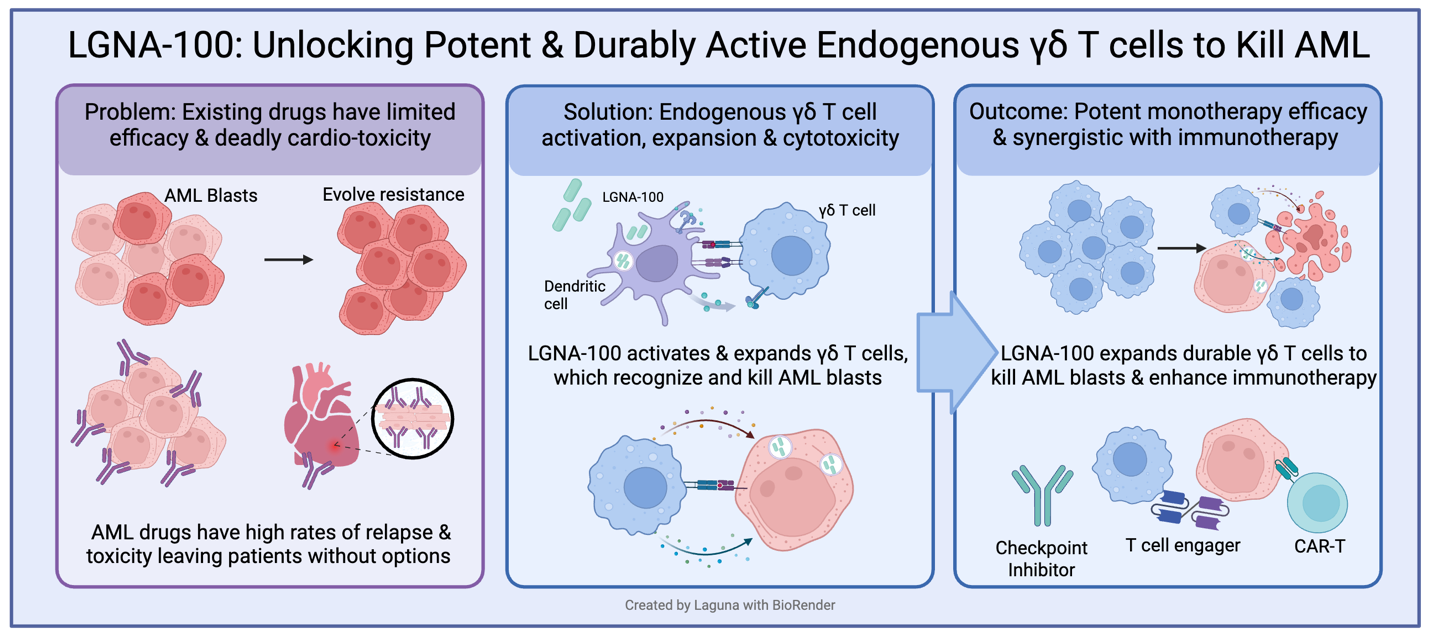 LGNA-100: Unlocking Potent & Durably Active Endogenous γδ T cells to Kill AML

Problem: Existing drugs have limited efficacy & deadly cardio-toxicity

AML Blasts

Evolve resistance

AML drugs have high rates of relapse & toxicity leaving patients without options

Solution: Endogenous γδ T cell activation, expansion & cytotoxicity

LGNA-100

γδ T cell

Dendritic cell

LGNA-100 activates & expands γδ T cells, which recognize and kill AML blasts

Outcome: Potent monotherapy efficacy & synergistic with immunotherapy

LGNA-100 expands durable γδ T cells to kill AML blasts & enhance immunotherapy

Checkpoint Inhibitor

T cell engager

CAR-T

Created by Laguna with BioRender